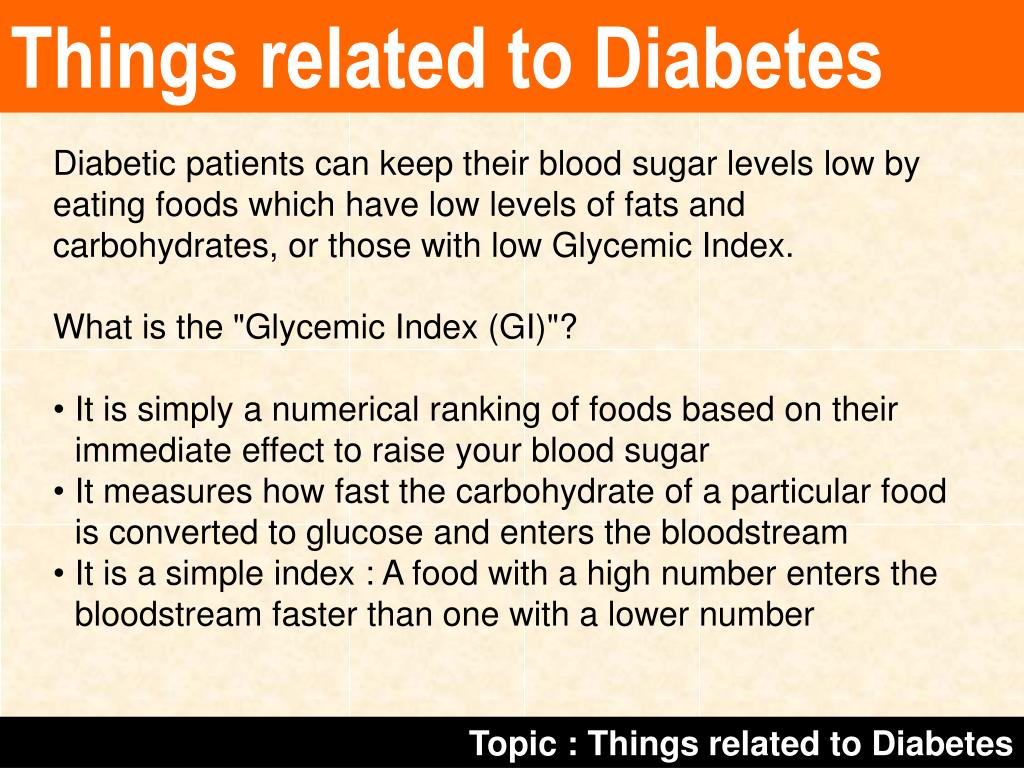 Things related to Diabetes

Diabetic patients can keep their blood sugar levels low by eating foods which have low levels of fats and carbohydrates, or those with low Glycemic Index.

What is the "Glycemic Index (GI)"?

• It is simply a numerical ranking of foods based on their immediate effect to raise your blood sugar
• It measures how fast the carbohydrate of a particular food is converted to glucose and enters the bloodstream
• It is a simple index : A food with a high number enters the bloodstream faster than one with a lower number

Topic : Things related to Diabetes